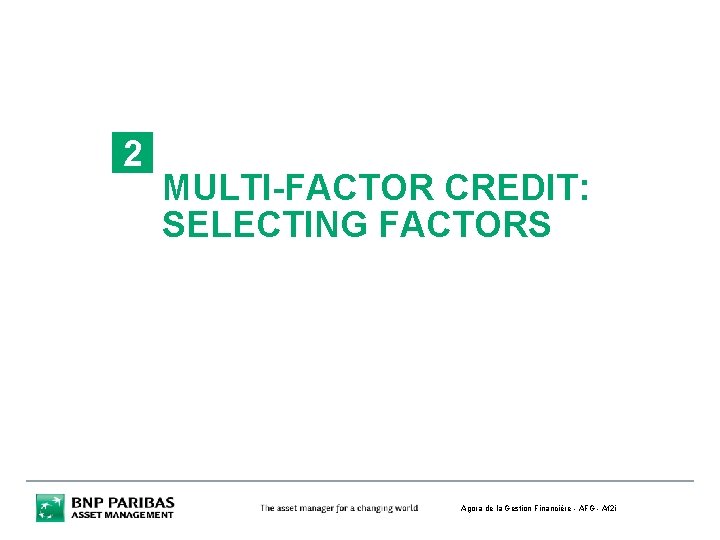 2

MULTI-FACTOR CREDIT: SELECTING FACTORS

BNP PARIBAS ASSET MANAGEMENT

The asset manager for a changing world

Agora de la Gestion Financière - AFG - Af2i